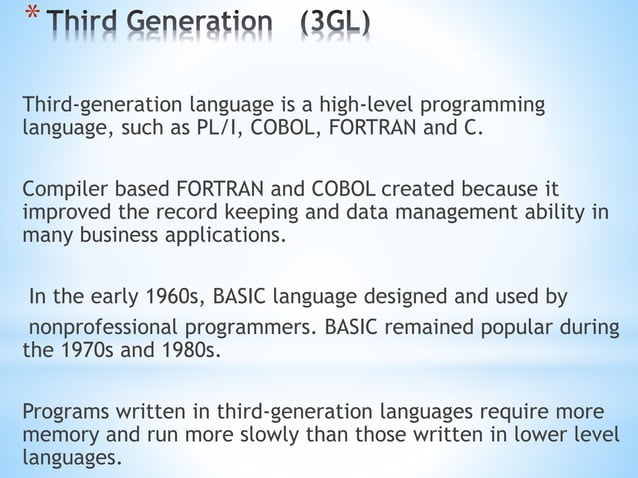 * Third Generation (3GL)

Third-generation language is a high-level programming language, such as PL/I, COBOL, FORTRAN and C.

Compiler based FORTRAN and COBOL created because it improved the record keeping and data management ability in many business applications.

In the early 1960s, BASIC language designed and used by nonprofessional programmers. BASIC remained popular during the 1970s and 1980s.

Programs written in third-generation languages require more memory and run more slowly than those written in lower level languages.